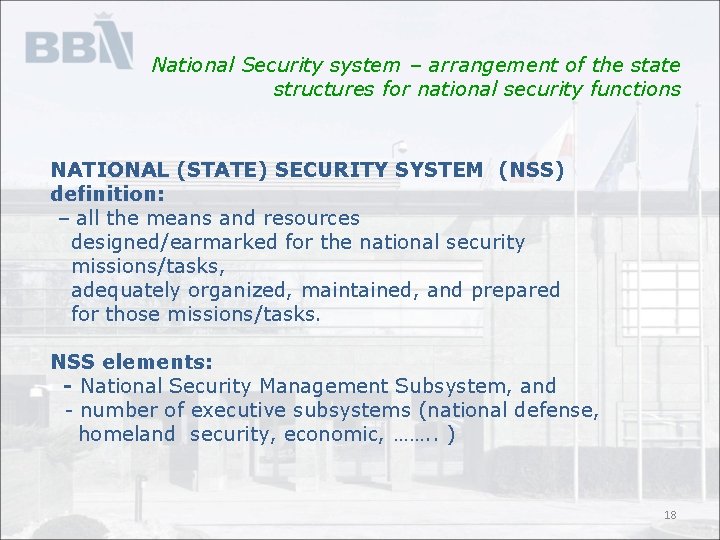 BBN

National Security system – arrangement of the state structures for national security functions

NATIONAL (STATE) SECURITY SYSTEM (NSS) definition:
– all the means and resources designed/earmarked for the national security missions/tasks, adequately organized, maintained, and prepared for those missions/tasks.

NSS elements:
- National Security Management Subsystem, and
- number of executive subsystems (national defense, homeland security, economic, …….. )

18